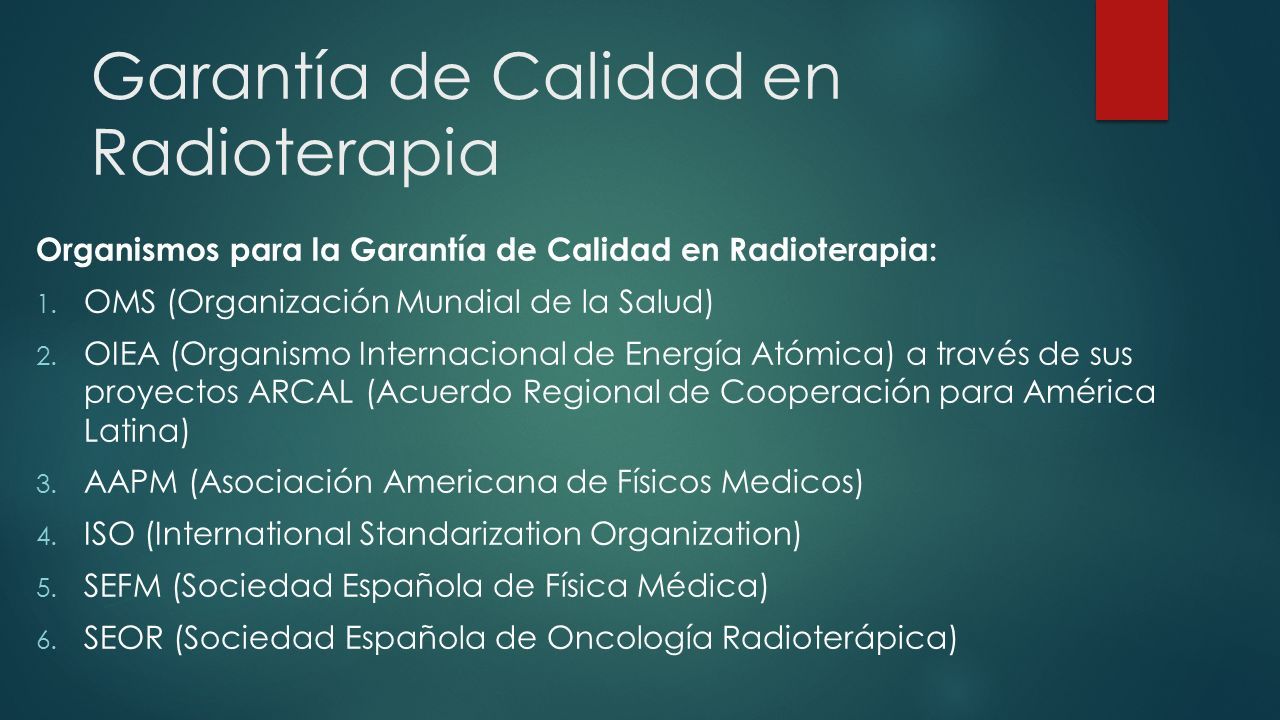 Garantía de Calidad en Radioterapia

Organismos para la Garantía de Calidad en Radioterapia:

1. OMS (Organización Mundial de la Salud)
2. OIEA (Organismo Internacional de Energía Atómica) a través de sus proyectos ARCAL (Acuerdo Regional de Cooperación para América Latina)
3. AAPM (Asociación Americana de Físicos Medicos)
4. ISO (International Standarization Organization)
5. SEFM (Sociedad Española de Física Médica)
6. SEOR (Sociedad Española de Oncología Radioterápica)